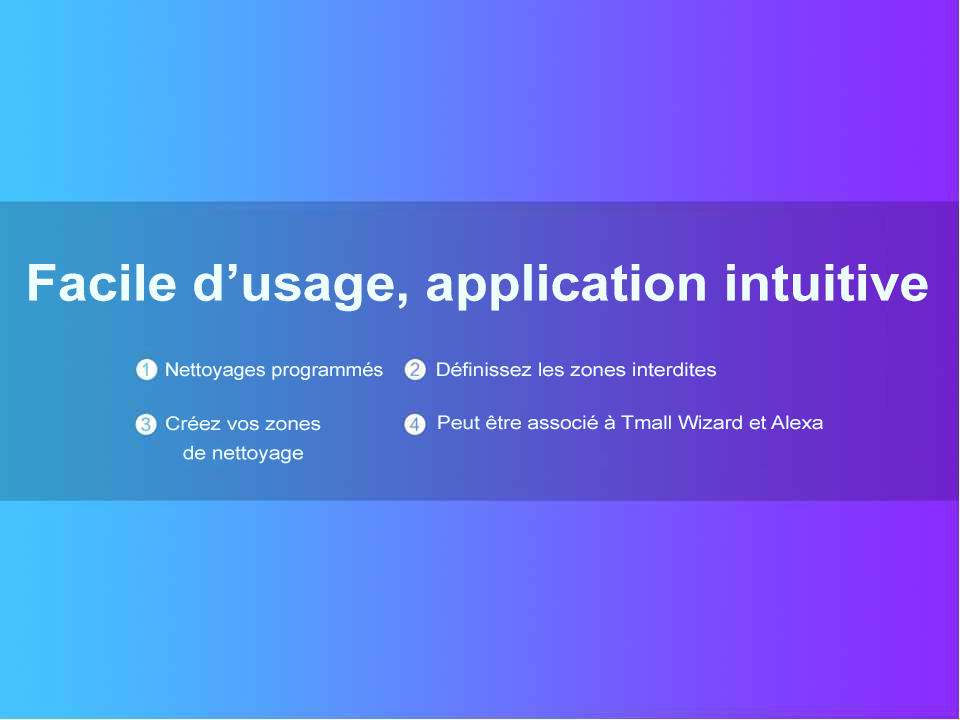 Facile d’usage, application intuitive

1 Nettoyages programmés

2 Définissez les zones interdites

3 Créez vos zones de nettoyage

4 Peut être associé à Tmall Wizard et Alexa